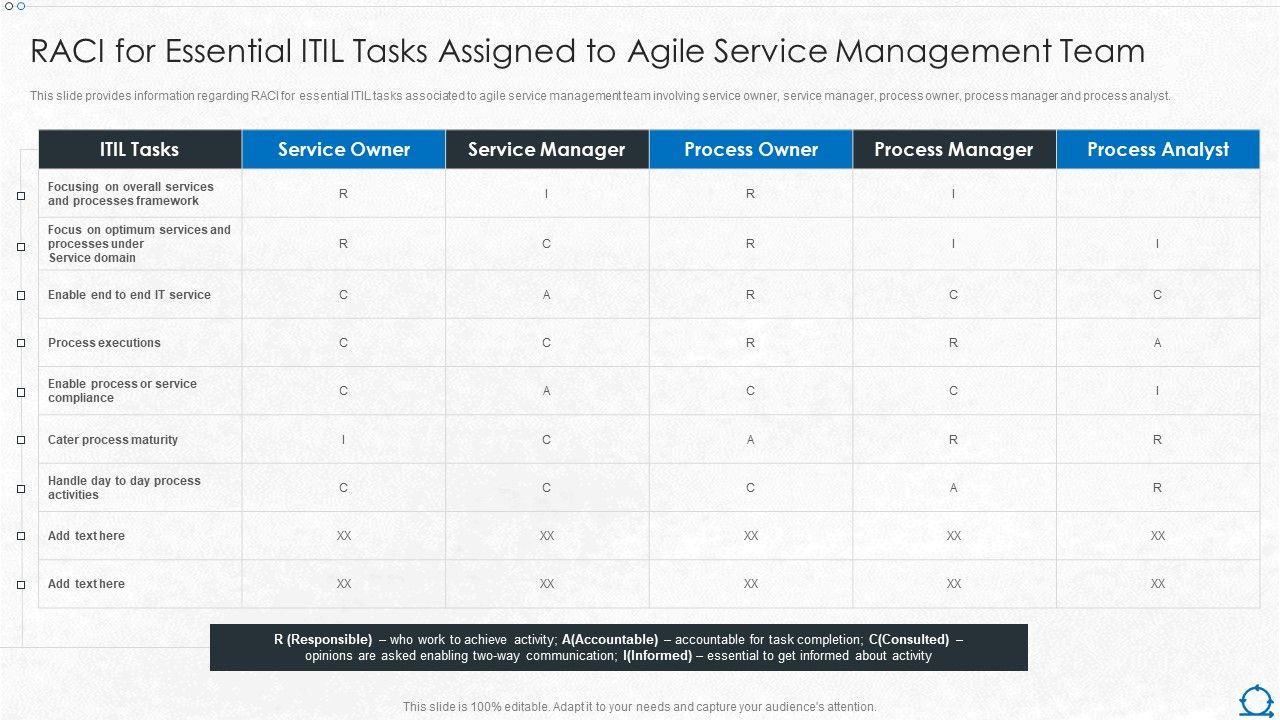 RACI for Essential ITIL Tasks Assigned to Agile Service Management Team

This slide provides information regarding RACI for essential ITIL tasks associated to agile service management team involving service owner, service manager, process owner, process manager and process analyst.

| ITIL Tasks | Service Owner | Service Manager | Process Owner | Process Manager | Process Analyst |
|---|---|---|---|---|---|
| Focusing on overall services and processes framework | R | I | R | I | |
| Focus on optimum services and processes under Service domain | R | C | R | I | I |
| Enable end to end IT service | C | A | R | C | C |
| Process executions | C | C | R | R | A |
| Enable process or service compliance | C | A | C | C | I |
| Cater process maturity | I | C | A | R | R |
| Handle day to day process activities | C | C | C | A | R |
| Add text here | XX | XX | XX | XX | XX |
| Add text here | XX | XX | XX | XX | XX |

R (Responsible) – who work to achieve activity; A(Accountable) – accountable for task completion; C(Consulted) – opinions are asked enabling two-way communication; I(Informed) – essential to get informed about activity

This slide is 100% editable. Adapt it to your needs and capture your audience's attention.